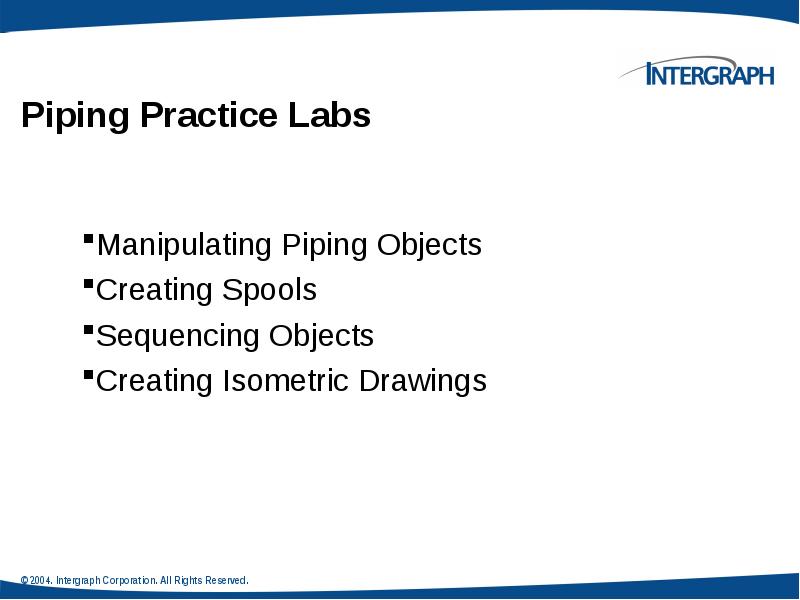 INTERGRAPH

Piping Practice Labs

▪Manipulating Piping Objects
▪Creating Spools
▪Sequencing Objects
▪Creating Isometric Drawings

© 2004. Intergraph Corporation. All Rights Reserved.